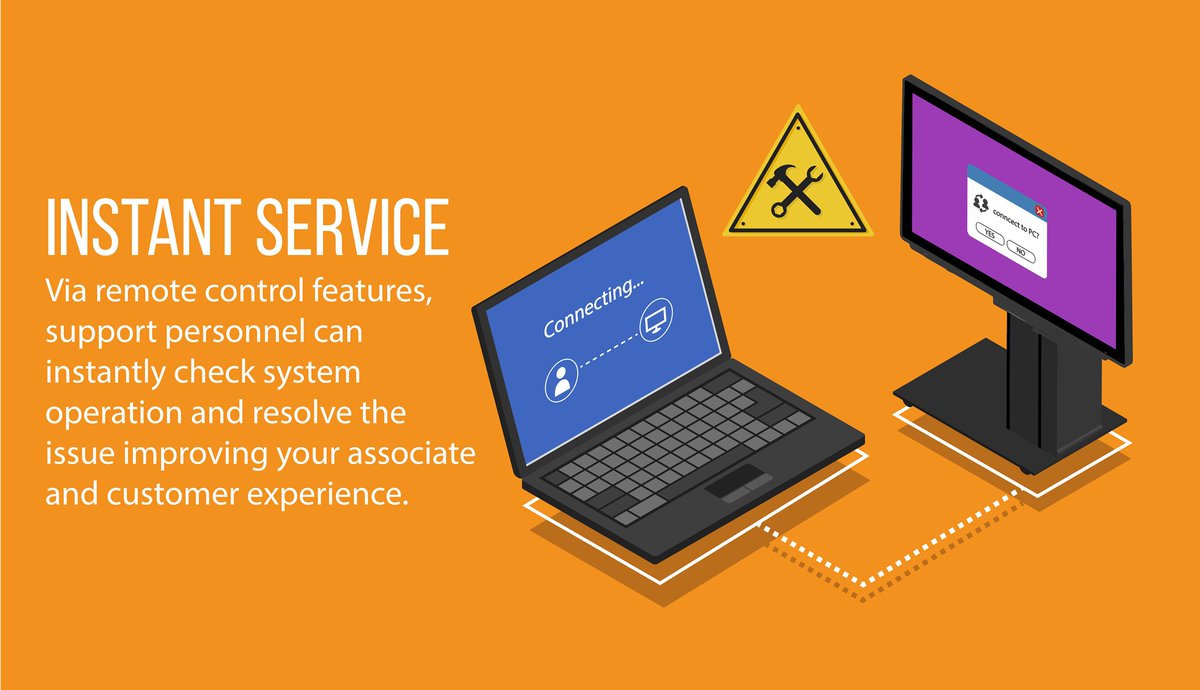 INSTANT SERVICE

Via remote control features, support personnel can instantly check system operation and resolve the issue improving your associate and customer experience.

Connecting...

conncect to PC?

YES

NO